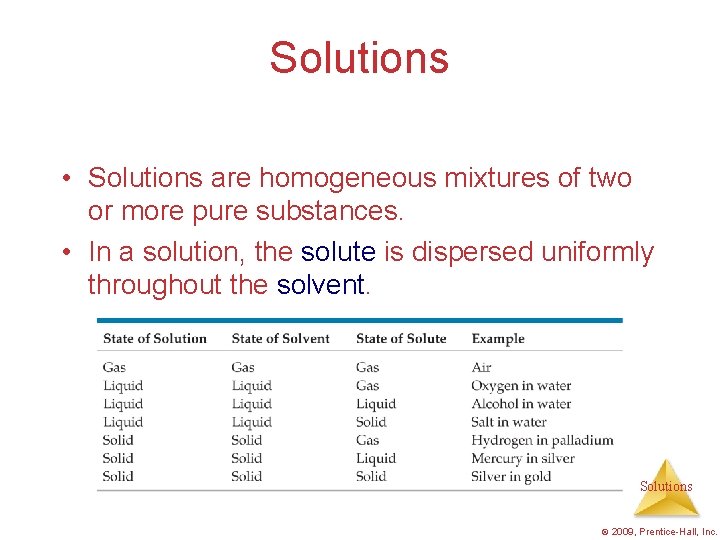 Solutions

• Solutions are homogeneous mixtures of two or more pure substances.
• In a solution, the solute is dispersed uniformly throughout the solvent.

| State of Solution | State of Solvent | State of Solute | Example |
|---|---|---|---|
| Gas | Gas | Gas | Air |
| Liquid | Liquid | Gas | Oxygen in water |
| Liquid | Liquid | Liquid | Alcohol in water |
| Liquid | Liquid | Solid | Salt in water |
| Solid | Solid | Gas | Hydrogen in palladium |
| Solid | Solid | Liquid | Mercury in silver |
| Solid | Solid | Solid | Silver in gold |

Solutions

© 2009, Prentice-Hall, Inc.